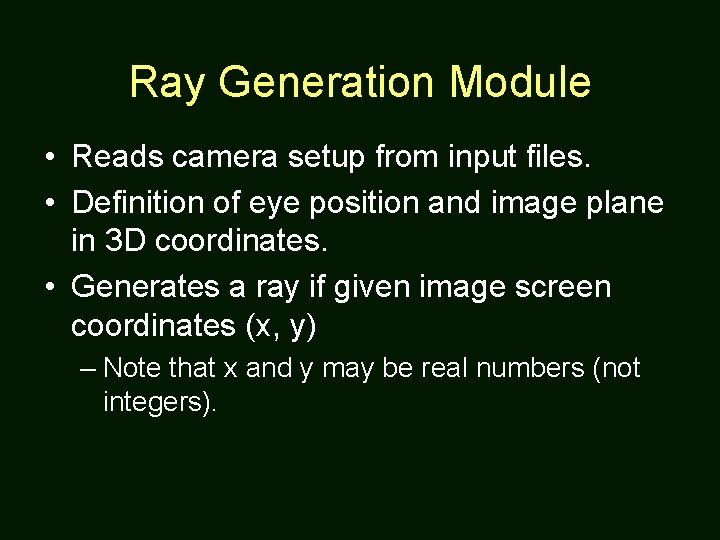 Ray Generation Module

• Reads camera setup from input files.

• Definition of eye position and image plane in 3D coordinates.

• Generates a ray if given image screen coordinates (x, y)

– Note that x and y may be real numbers (not integers).